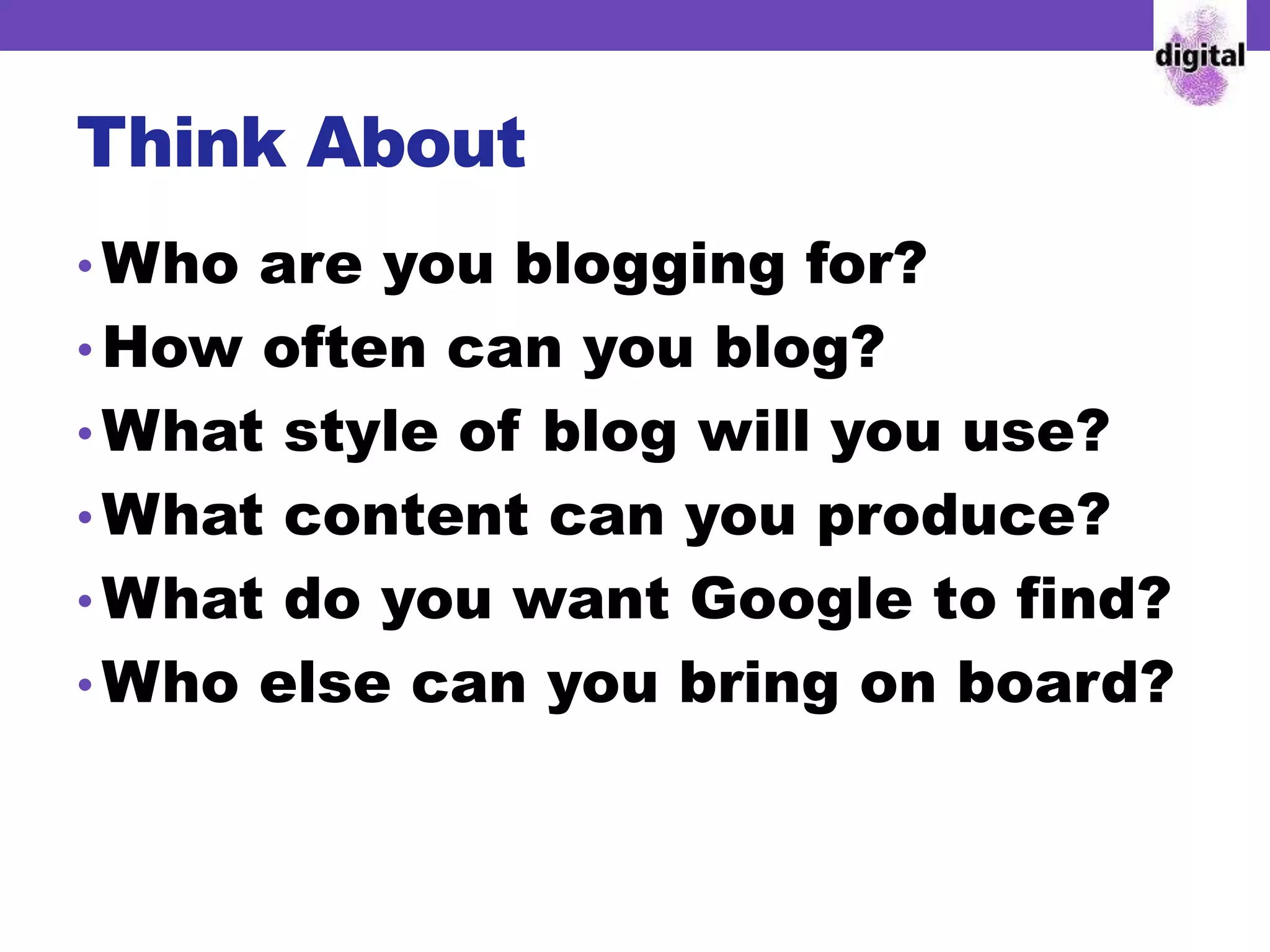 digital

Think About

• Who are you blogging for?
• How often can you blog?
• What style of blog will you use?
• What content can you produce?
• What do you want Google to find?
• Who else can you bring on board?